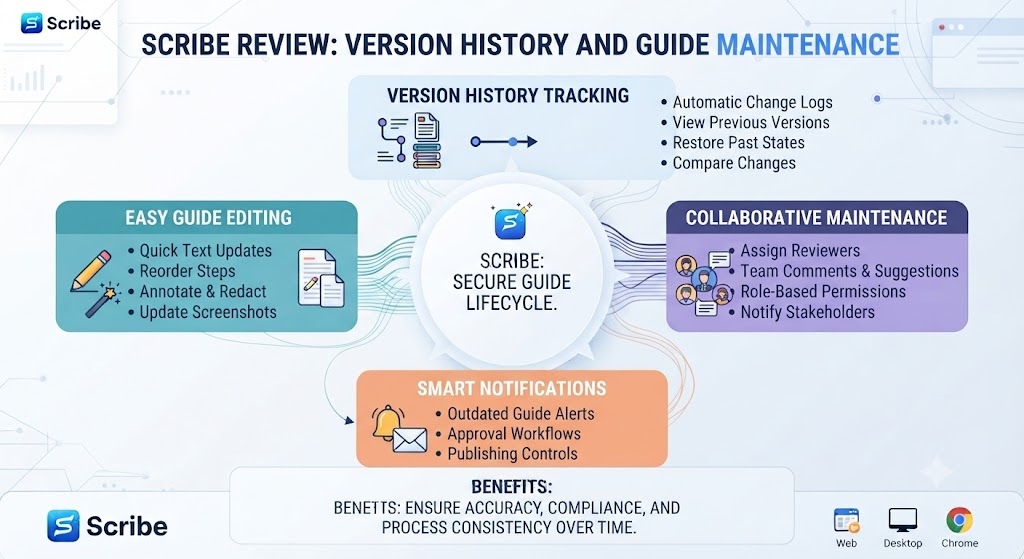 Scribe

SCRIBE REVIEW: VERSION HISTORY AND GUIDE MAINTENANCE

VERSION HISTORY TRACKING

• Automatic Change Logs
• View Previous Versions
• Restore Past States
• Compare Changes

EASY GUIDE EDITING

• Quick Text Updates
• Reorder Steps
• Annotate & Redact
• Update Screenshots

SCRIBE: SECURE GUIDE LIFECYCLE.

COLLABORATIVE MAINTENANCE

• Assign Reviewers
• Team Comments & Suggestions
• Role-Based Permissions
• Notify Stakeholders

SMART NOTIFICATIONS

• Outdated Guide Alerts
• Approval Workflows
• Publishing Controls

BENEFITS:
BENETTS: ENSURE ACCURACY, COMPLIANCE, AND PROCESS CONSISTENCY OVER TIME.

Scribe

Web
Desktop
Chrome